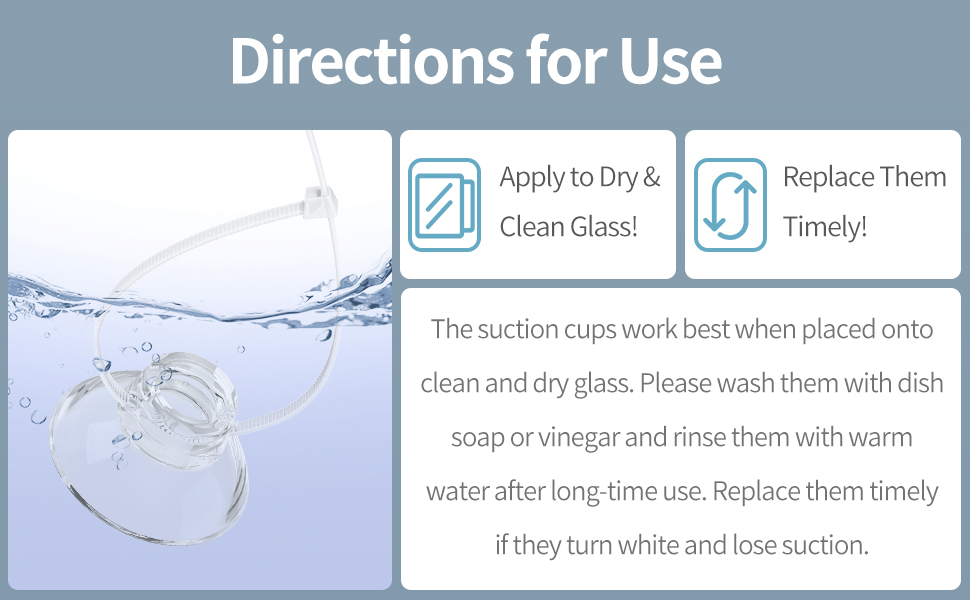 Directions for Use

Apply to Dry & Clean Glass!

Replace Them Timely!

The suction cups work best when placed onto clean and dry glass. Please wash them with dish soap or vinegar and rinse them with warm water after long-time use. Replace them timely if they turn white and lose suction.